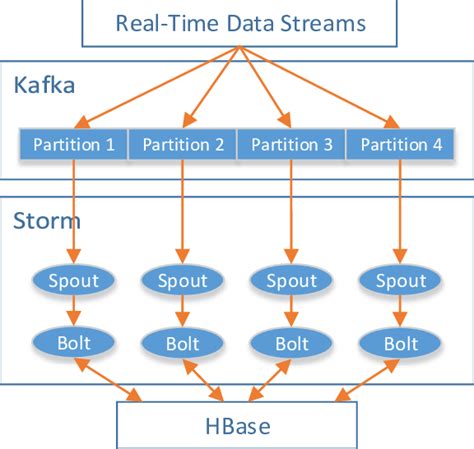 Real-Time Data Streams

Kafka

Partition 1
Partition 2
Partition 3
Partition 4

Storm

Spout
Spout
Spout
Spout

Bolt
Bolt
Bolt
Bolt

HBase